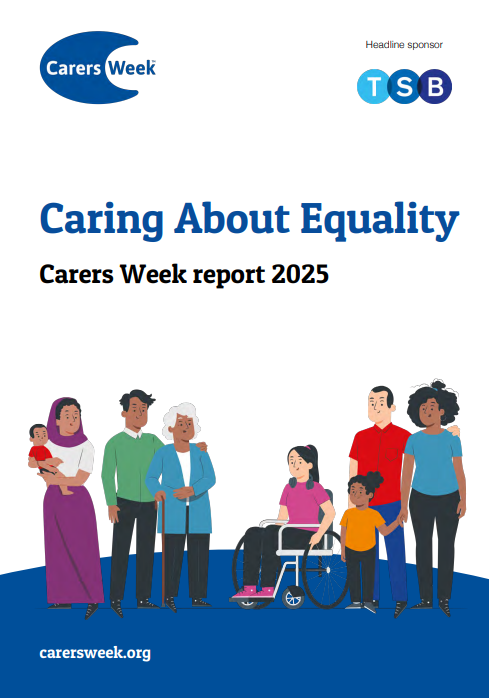 Carers Week

Headline sponsor

TSB

Caring About Equality

Carers Week report 2025

carersweek.org